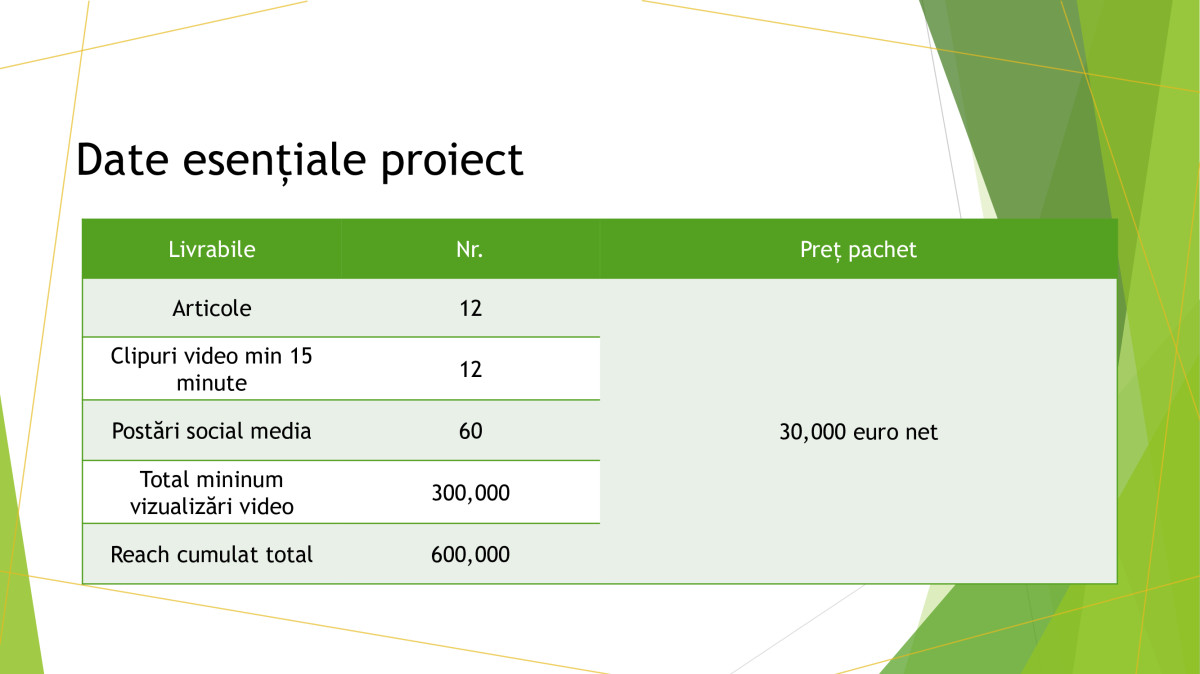 Date esențiale proiect

| Livrabile | Nr. | Preț pachet |
|---|---|---|
| Articole | 12 | 30,000 euro net |
| Clipuri video min 15 minute | 12 | |
| Postări social media | 60 | |
| Total mininum vizualizări video | 300,000 | |
| Reach cumulat total | 600,000 | |